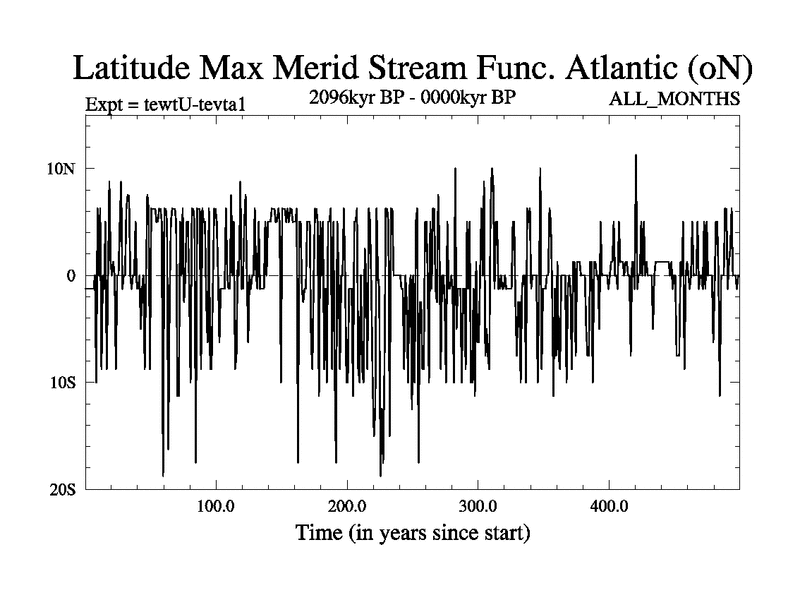 Latitude Max Merid Stream Func. Atlantic (oN)

Expt = tewtU-tevta1

2096kyr BP - 0000kyr BP

ALL_MONTHS

10N

0

10S

20S

100.0

200.0

300.0

400.0

Time (in years since start)